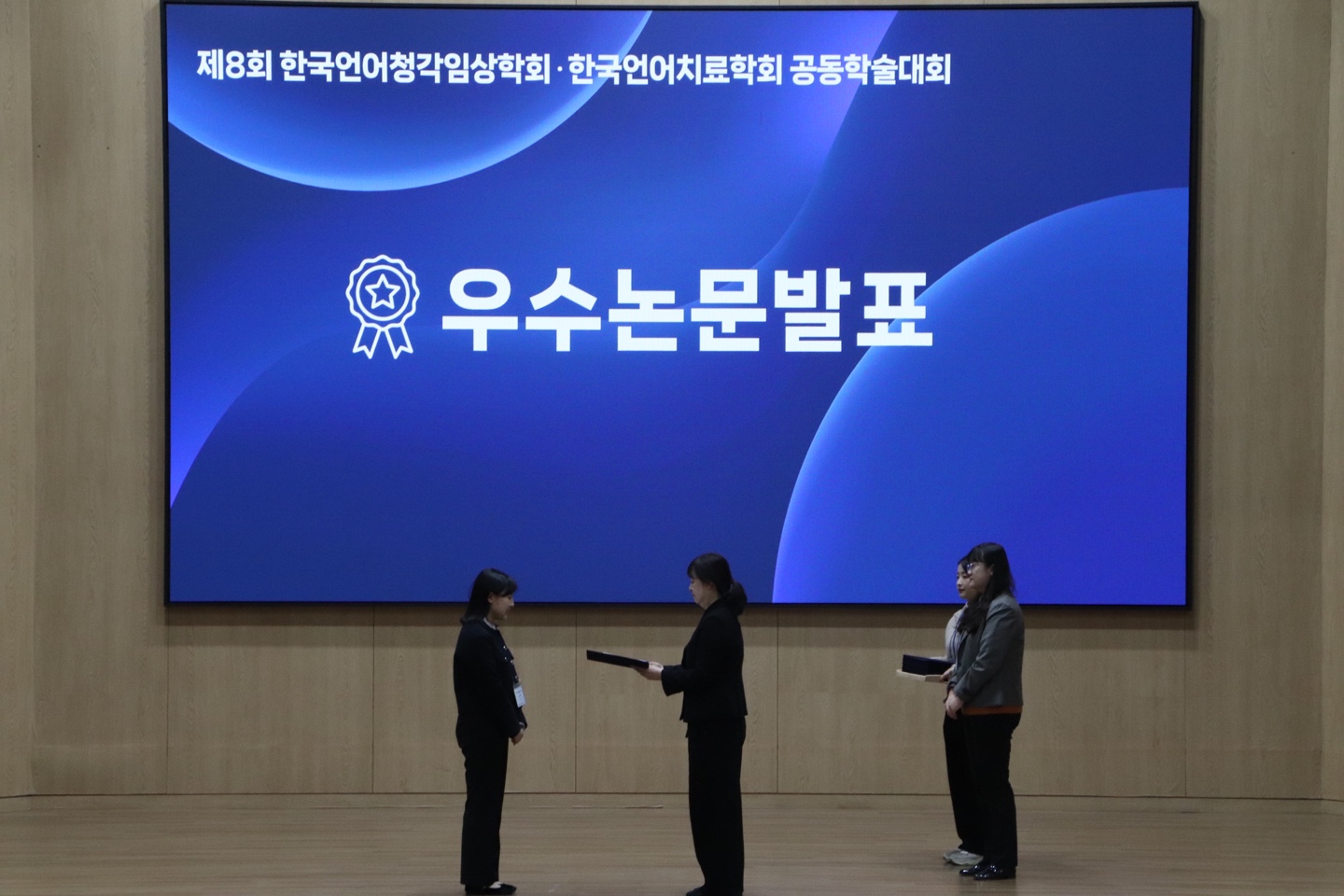 제8회 한국언어청각임상학회 · 한국언어치료학회 공동학술대회

우수논문발표